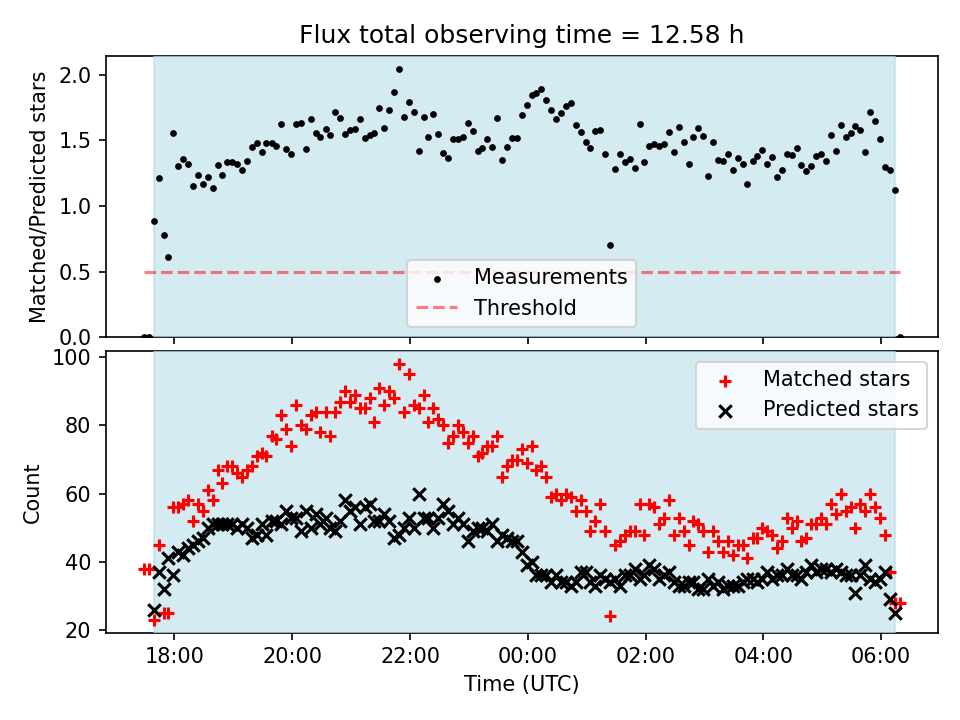 Flux total observing time = 12.58 h

Matched/Predicted stars

2.0
1.5
1.0
0.5
0.0

Measurements
Threshold

Count

100
80
60
40
20

Matched stars
Predicted stars

18:00
20:00
22:00
00:00
02:00
04:00
06:00

Time (UTC)